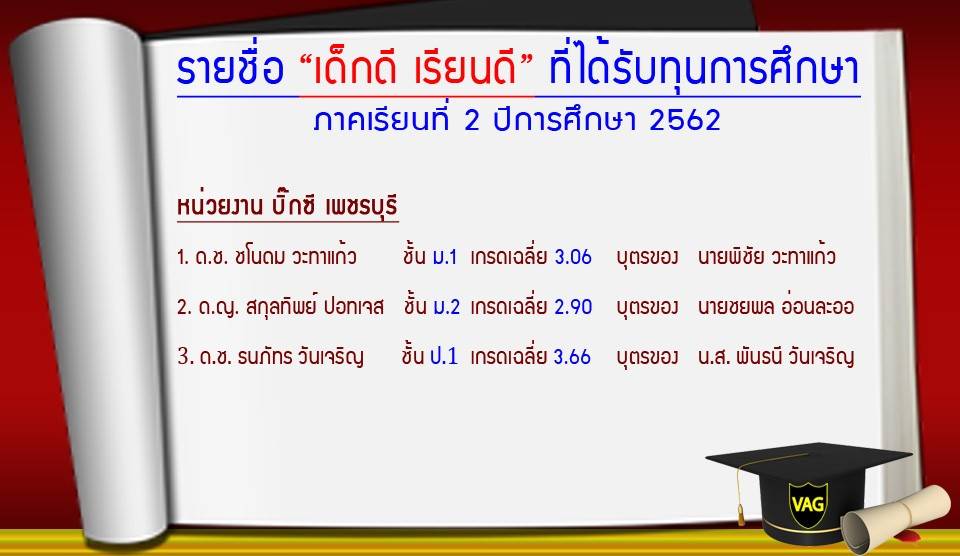 รายชื่อ “เด็กดี เรียนดี” ที่ได้รับทุนการศึกษา
ภาคเรียนที่ 2 ปีการศึกษา 2562

หน่วยงาน บิ๊กซี เพชรบุรี

1. ด.ช. ชโนดม วะทาแก้ว ชั้น ม.1 เกรดเฉลี่ย 3.06 บุตรของ นายพิชัย วะทาแก้ว

2. ด.ญ. สกุลทิพย์ ปอทเจส ชั้น ม.2 เกรดเฉลี่ย 2.90 บุตรของ นายชยพล อ่อนละออ

3. ด.ช. ธนภัทร วันเจริญ ชั้น ป.1 เกรดเฉลี่ย 3.66 บุตรของ น.ส. พันธนี วันเจริญ

VAG